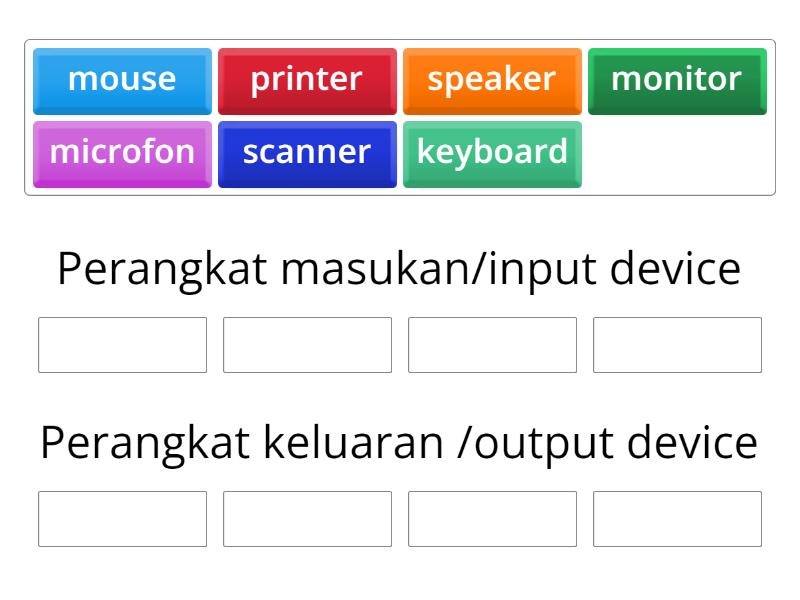 mouse
printer
speaker
monitor
microfon
scanner
keyboard

Perangkat masukan/input device

Perangkat keluaran /output device